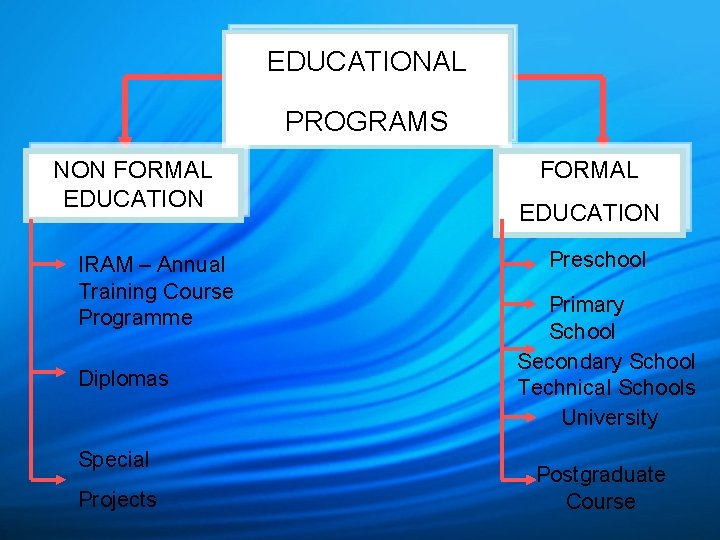 EDUCATIONAL

PROGRAMS

NON FORMAL EDUCATION

IRAM – Annual Training Course Programme

Diplomas

Special

Projects

FORMAL

EDUCATION

Preschool

Primary School

Secondary School

Technical Schools

University

Postgraduate Course